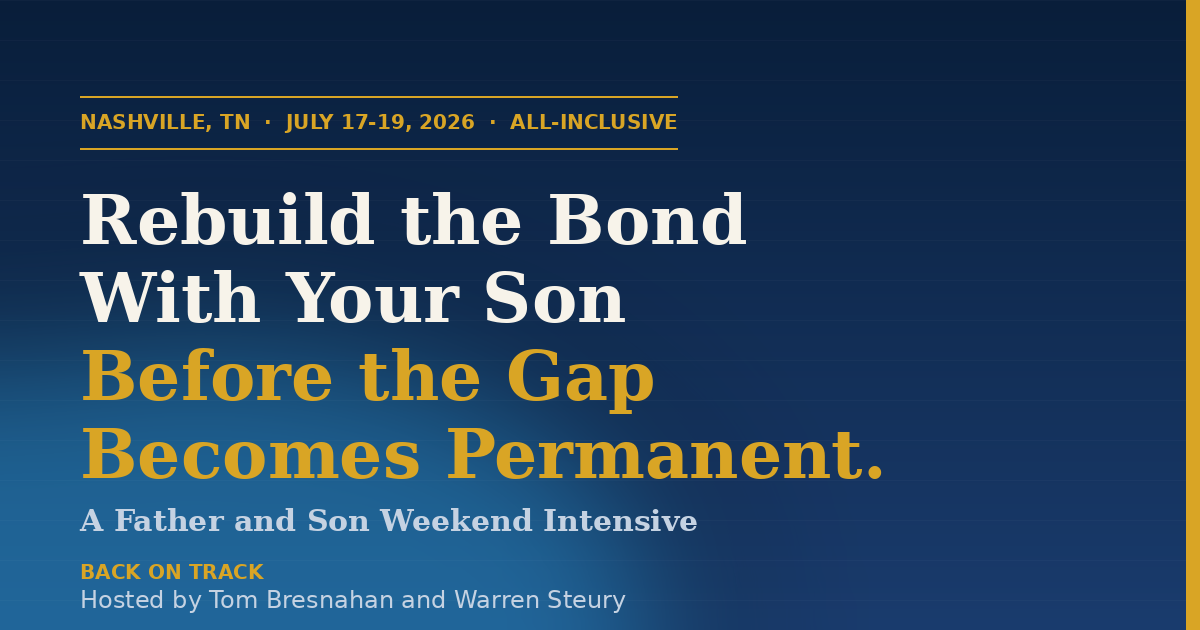 NASHVILLE, TN · JULY 17-19, 2026 · ALL-INCLUSIVE

Rebuild the Bond With Your Son Before the Gap Becomes Permanent.

A Father and Son Weekend Intensive

BACK ON TRACK
Hosted by Tom Bresnahan and Warren Steury